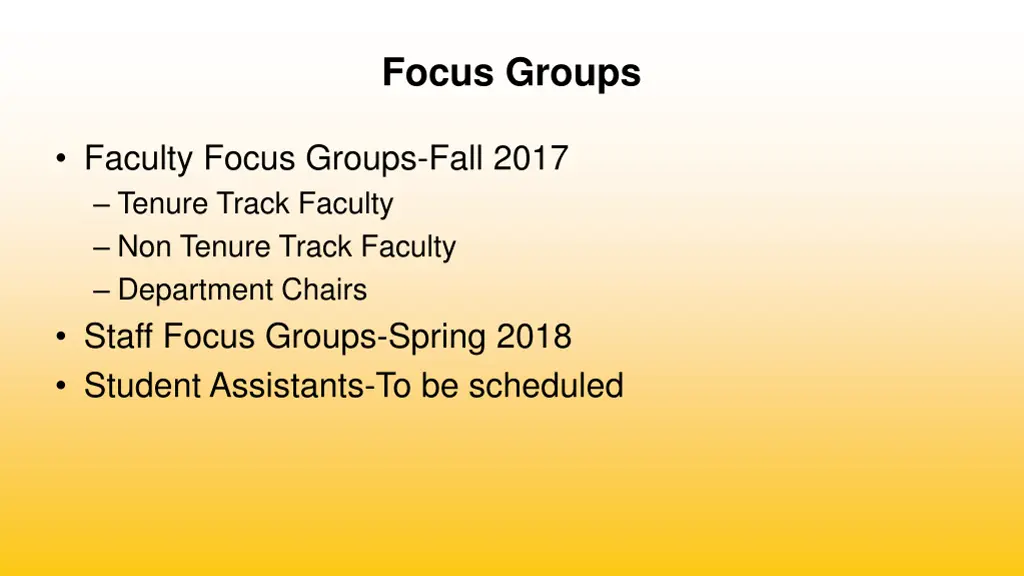 Focus Groups

• Faculty Focus Groups-Fall 2017
– Tenure Track Faculty
– Non Tenure Track Faculty
– Department Chairs
• Staff Focus Groups-Spring 2018
• Student Assistants-To be scheduled